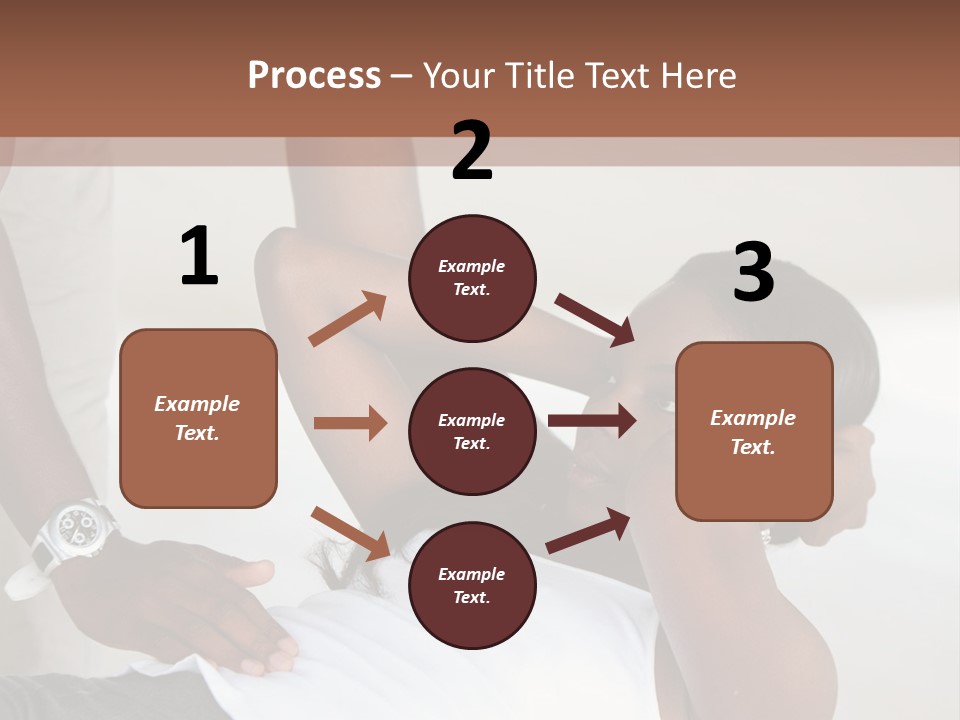 Process – Your Title Text Here

1

Example Text.

2

Example Text.

Example Text.

Example Text.

3

Example Text.